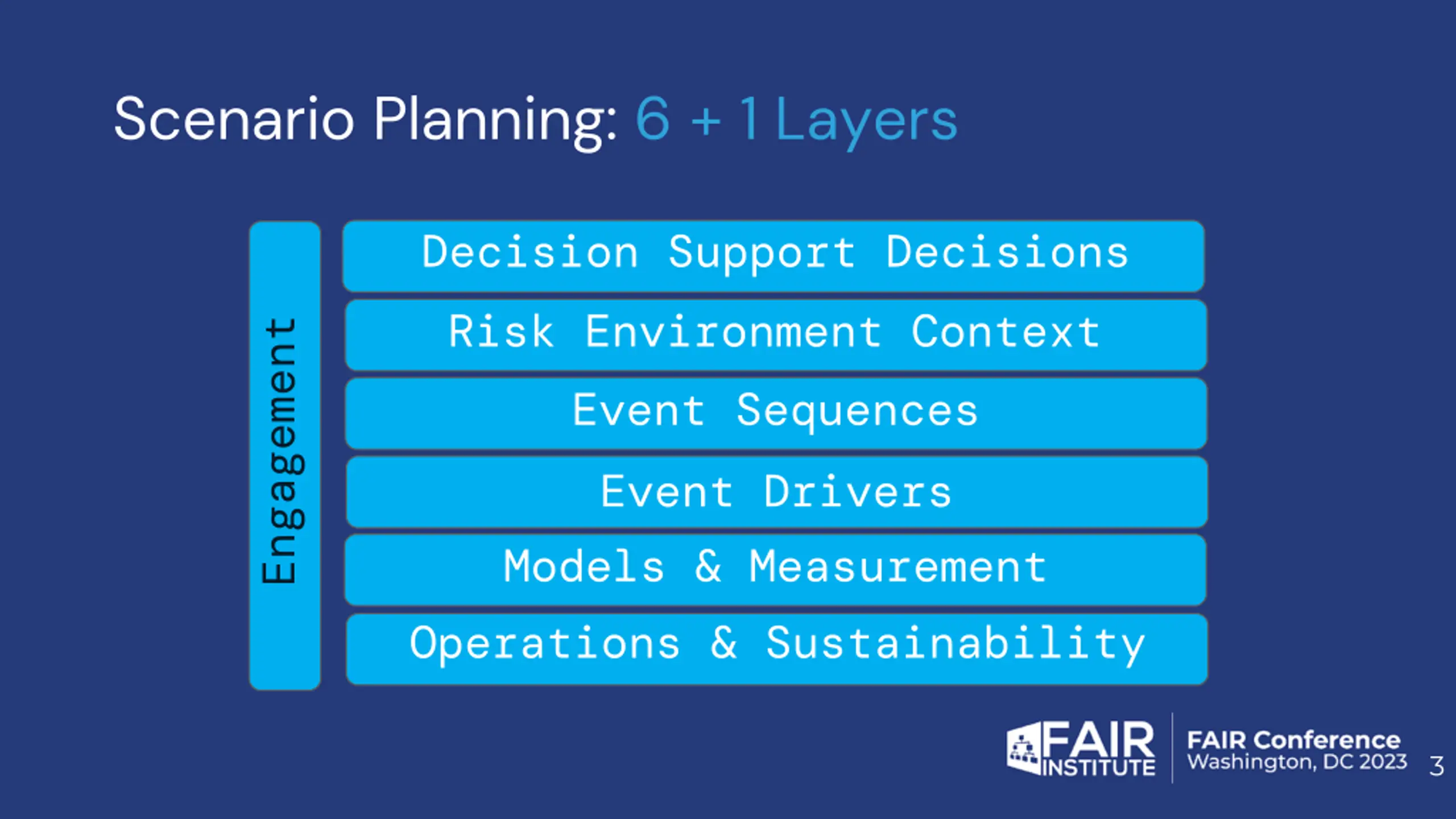 Scenario Planning: 6 + 1 Layers

Engagement

Decision Support Decisions

Risk Environment Context

Event Sequences

Event Drivers

Models & Measurement

Operations & Sustainability

FAIR INSTITUTE

FAIR Conference
Washington, DC 2023

3